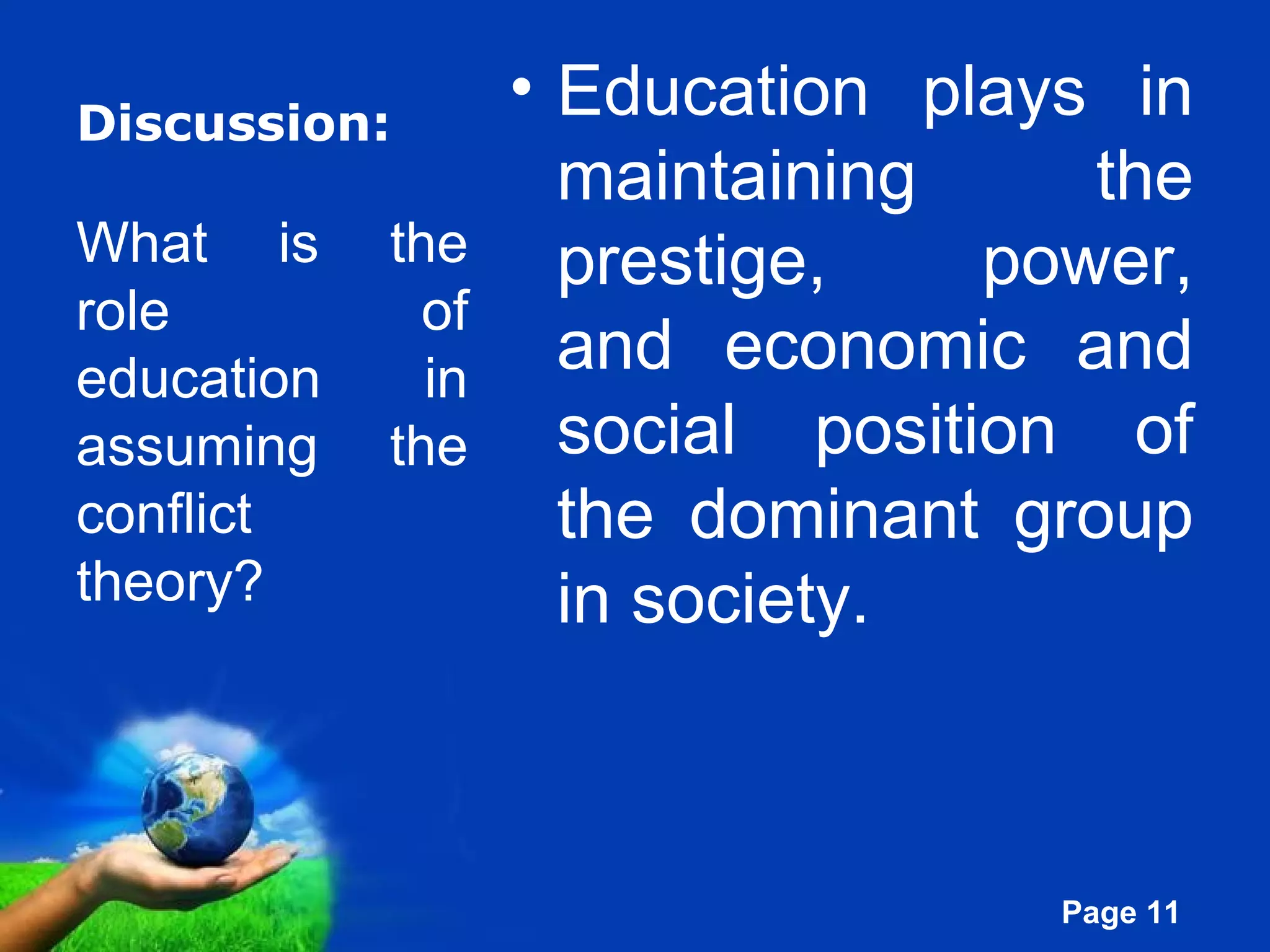 Discussion:

What is the role of education in assuming the conflict theory?

• Education plays in maintaining the prestige, power, and economic and social position of the dominant group in society.

Page 11